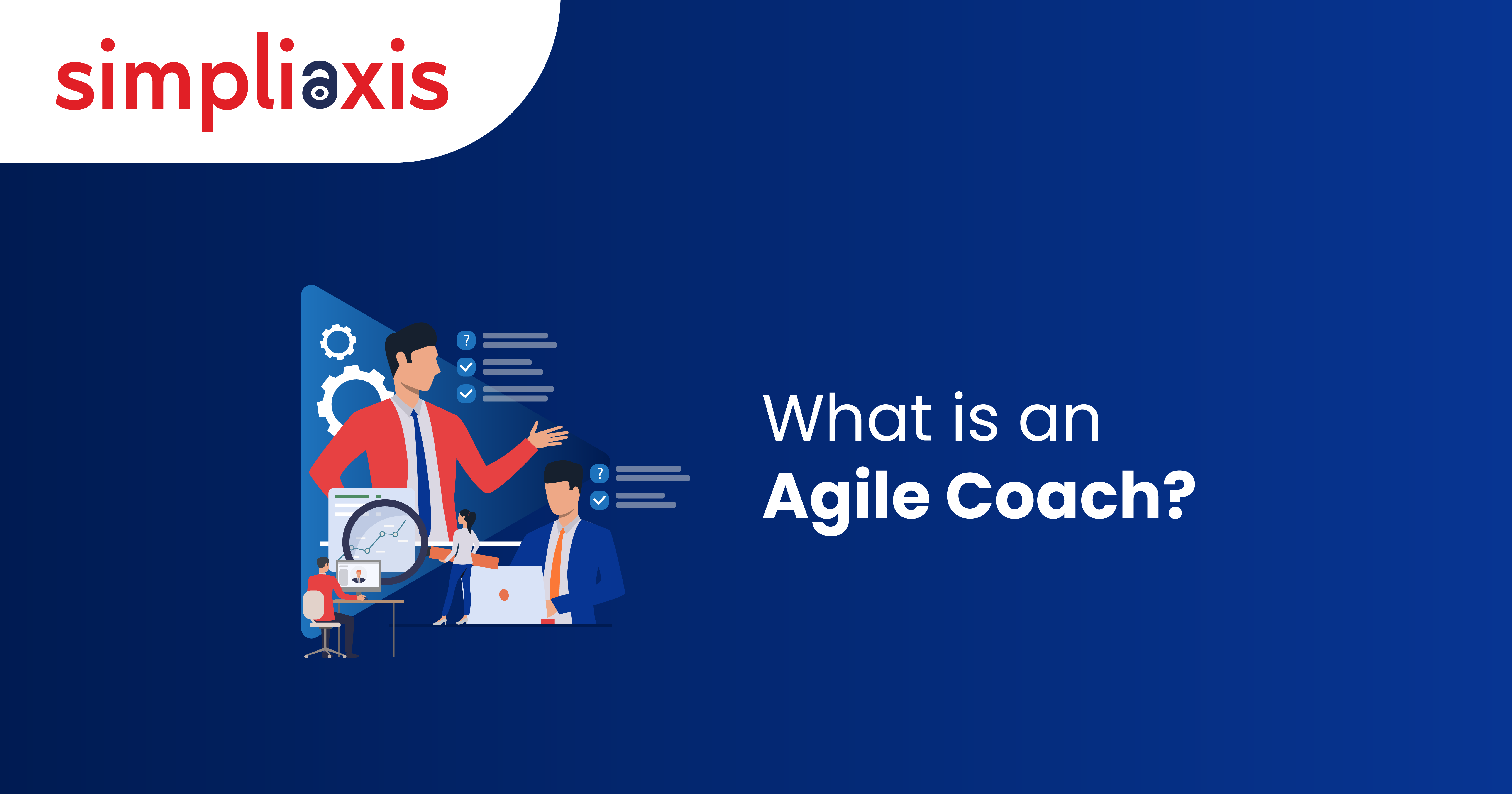 simpliaxis

?

?

What is an
Agile Coach?